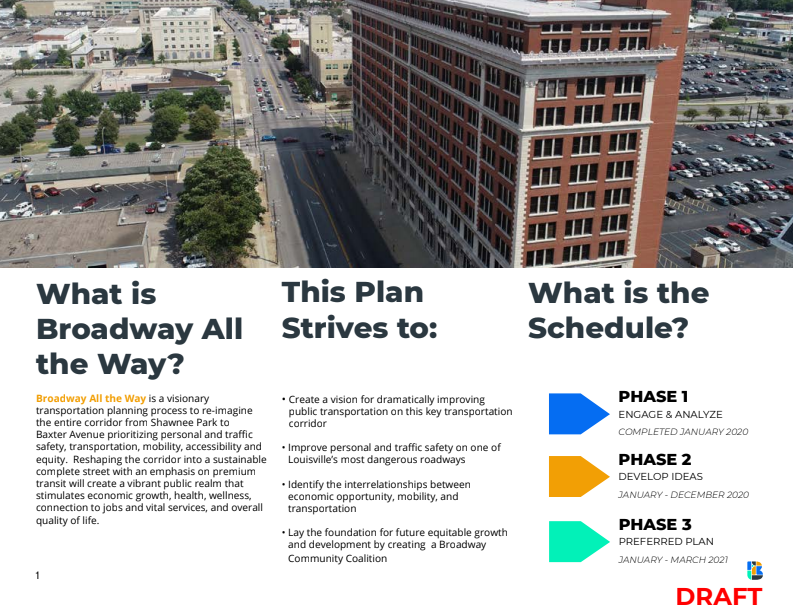 What is Broadway All the Way?

Broadway All the Way is a visionary transportation planning process to re-imagine the entire corridor from Shawnee Park to Baxter Avenue prioritizing personal and traffic safety, transportation, mobility, accessibility and equity. Reshaping the corridor into a sustainable complete street with an emphasis on premium transit will create a vibrant public realm that stimulates economic growth, health, wellness, connection to jobs and vital services, and overall quality of life.

1

This Plan Strives to:

• Create a vision for dramatically improving public transportation on this key transportation corridor

• Improve personal and traffic safety on one of Louisville's most dangerous roadways

• Identify the interrelationships between economic opportunity, mobility, and transportation

• Lay the foundation for future equitable growth and development by creating a Broadway Community Coalition

What is the Schedule?

PHASE 1
ENGAGE & ANALYZE
COMPLETED JANUARY 2020

PHASE 2
DEVELOP IDEAS
JANUARY - DECEMBER 2020

PHASE 3
PREFERRED PLAN
JANUARY - MARCH 2021

DRAFT